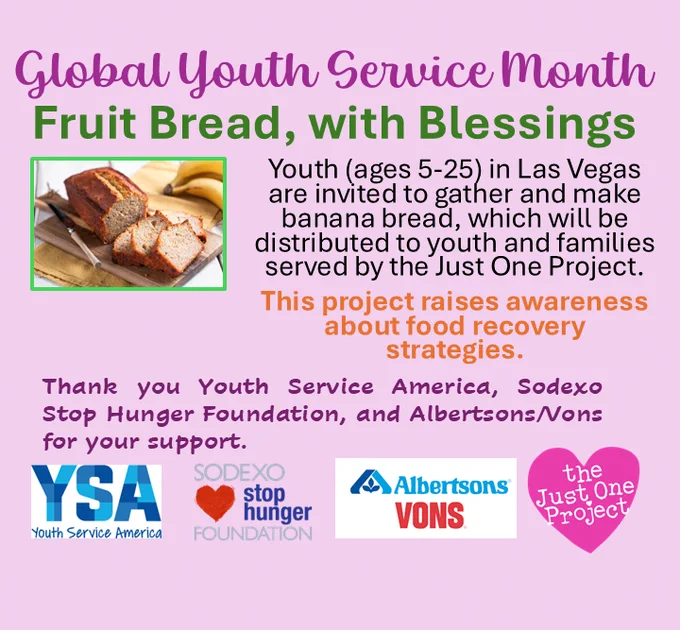 Global Youth Service Month
Fruit Bread, with Blessings

Youth (ages 5-25) in Las Vegas are invited to gather and make banana bread, which will be distributed to youth and families served by the Just One Project.

This project raises awareness about food recovery strategies.

Thank you Youth Service America, Sodexo Stop Hunger Foundation, and Albertsons/Vons for your support.

YSA
Youth Service America

SODEXO
stop hunger
FOUNDATION

Albertsons
VONS

the Just One Project